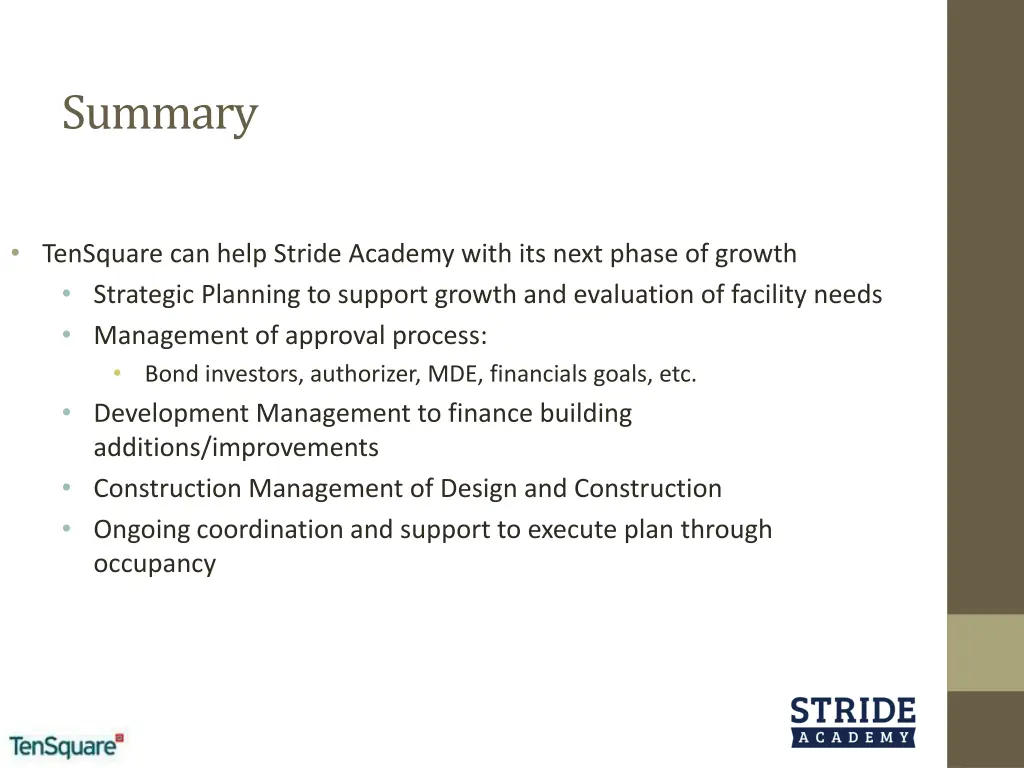 Summary

• TenSquare can help Stride Academy with its next phase of growth
  • Strategic Planning to support growth and evaluation of facility needs
  • Management of approval process:
    • Bond investors, authorizer, MDE, financials goals, etc.
  • Development Management to finance building additions/improvements
  • Construction Management of Design and Construction
  • Ongoing coordination and support to execute plan through occupancy

TenSquare

STRIDE
ACADEMY